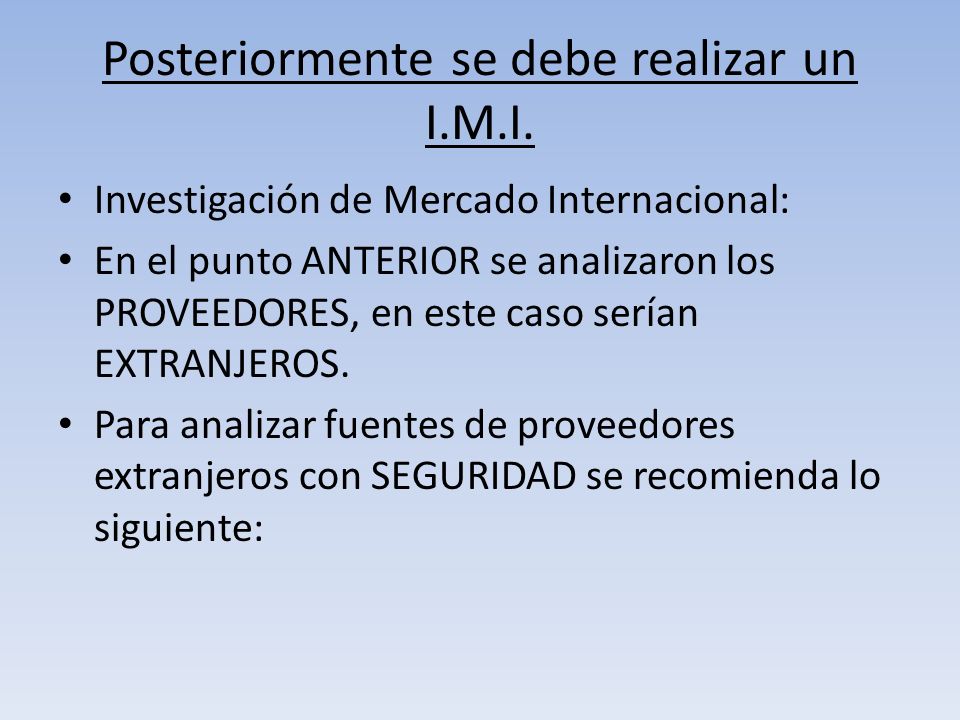 Posteriormente se debe realizar un I.M.I.

• Investigación de Mercado Internacional:
• En el punto ANTERIOR se analizaron los PROVEEDORES, en este caso serían EXTRANJEROS.
• Para analizar fuentes de proveedores extranjeros con SEGURIDAD se recomienda lo siguiente: